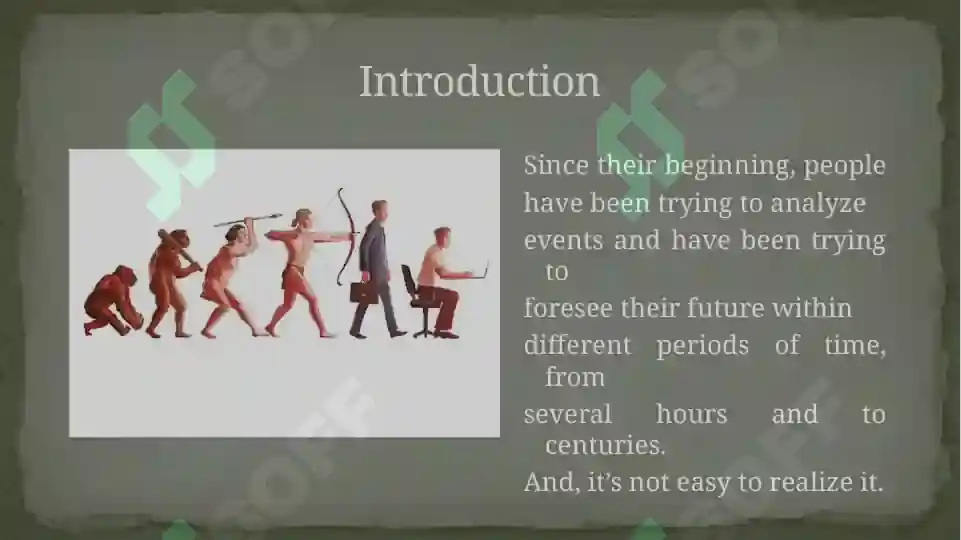 Introduction

Since their beginning, people have been trying to analyze events and have been trying to foresee their future within different periods of time, from several hours and to centuries.
And, it's not easy to realize it.